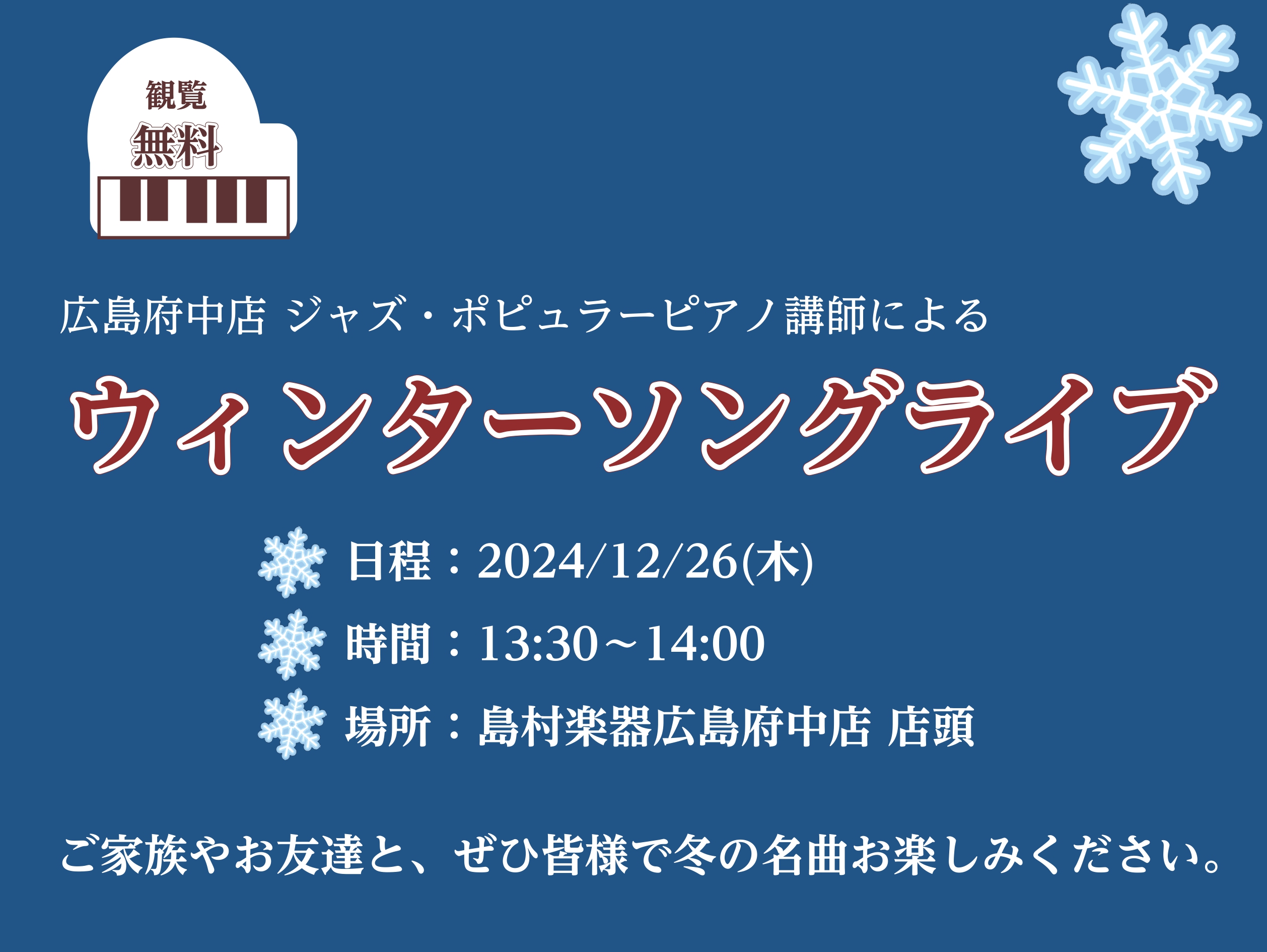 観覧
無料

広島府中店 ジャズ・ポピュラーピアノ講師による

ウィンターソングライブ

日程：2024/12/26(木)
時間：13:30～14:00
場所：島村楽器広島府中店 店頭

ご家族やお友達と、ぜひ皆様で冬の名曲お楽しみください。